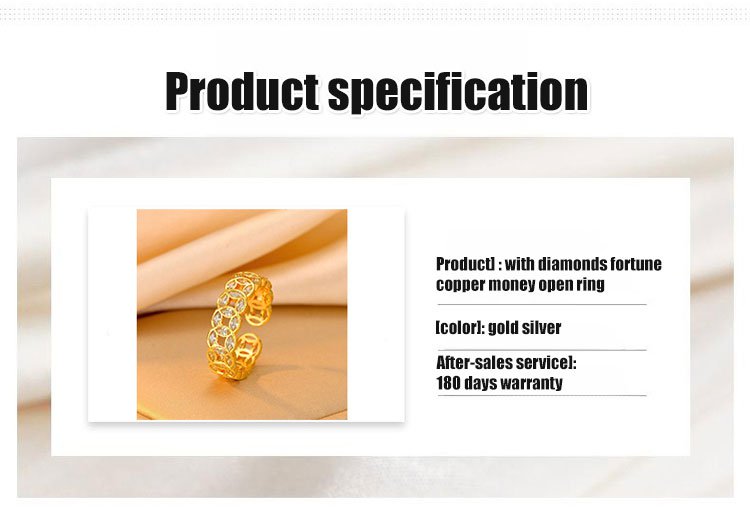 Product specification

Product] : with diamonds fortune copper money open ring

[color]: gold silver

After-sales service]: 180 days warranty